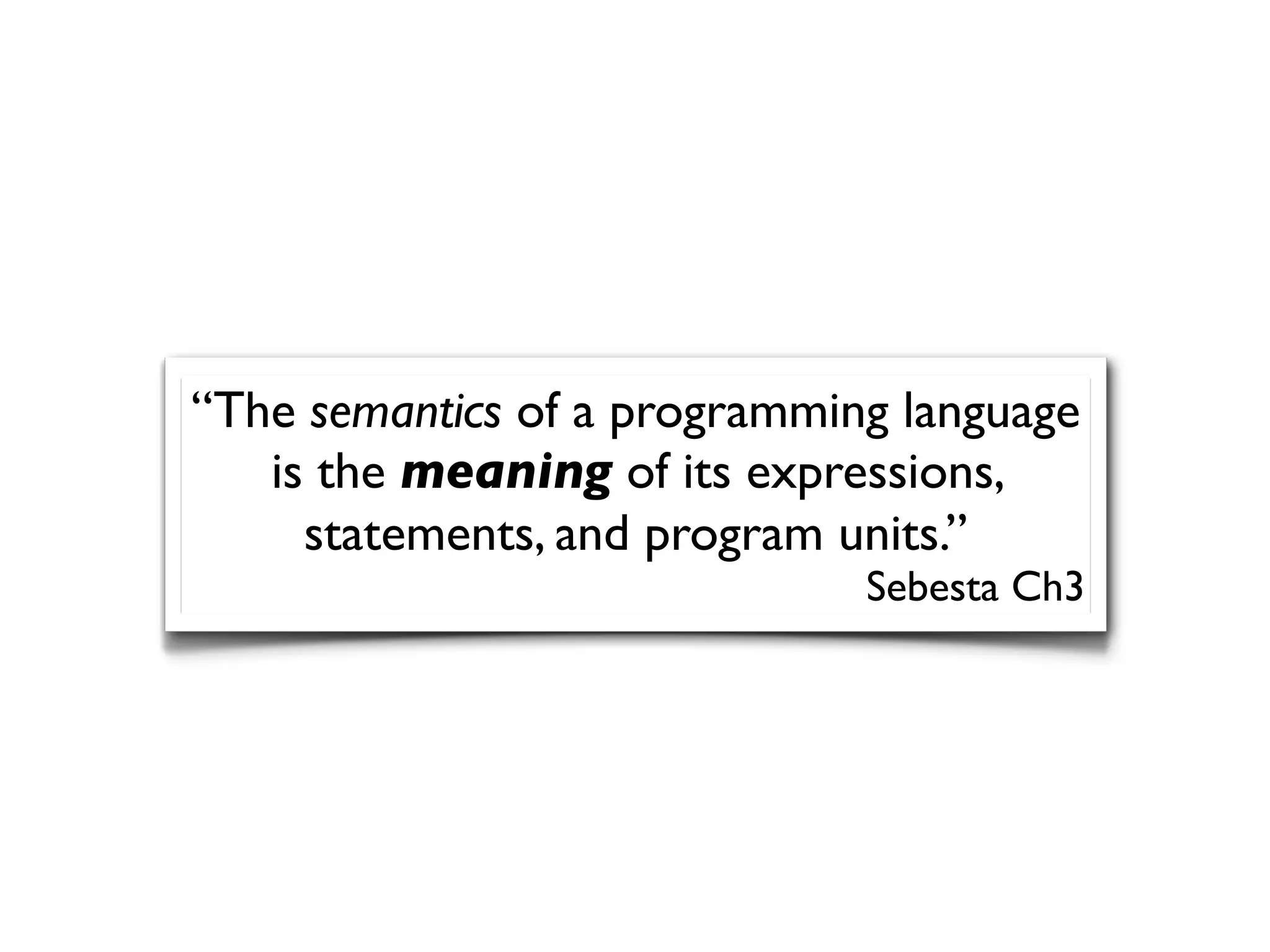 “The semantics of a programming language is the meaning of its expressions, statements, and program units.”
Sebesta Ch3